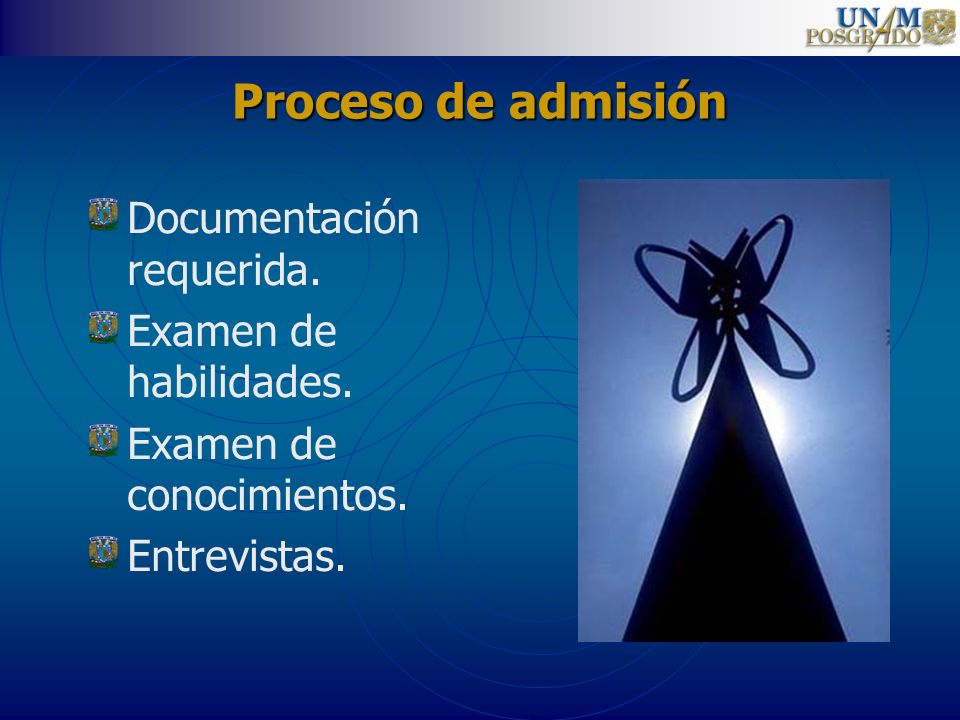 UNAM POSGRADO

Proceso de admisión

Documentación requerida.

Examen de habilidades.

Examen de conocimientos.

Entrevistas.